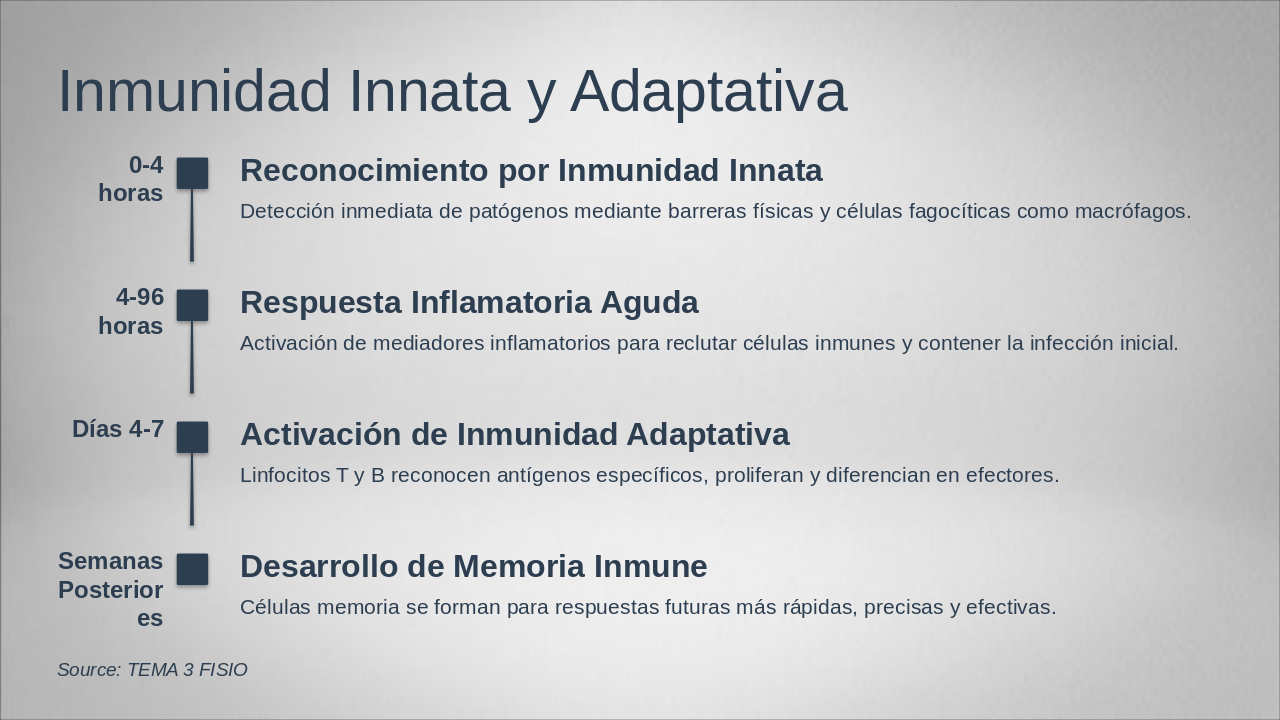 Inmunidad Innata y Adaptativa

0-4 horas

Reconocimiento por Inmunidad Innata

Detección inmediata de patógenos mediante barreras físicas y células fagocíticas como macrófagos.

4-96 horas

Respuesta Inflamatoria Aguda

Activación de mediadores inflamatorios para reclutar células inmunes y contener la infección inicial.

Días 4-7

Activación de Inmunidad Adaptativa

Linfocitos T y B reconocen antígenos específicos, proliferan y diferencian en efectores.

Semanas Posteriores

Desarrollo de Memoria Inmune

Células memoria se forman para respuestas futuras más rápidas, precisas y efectivas.

Source: TEMA 3 FISIO